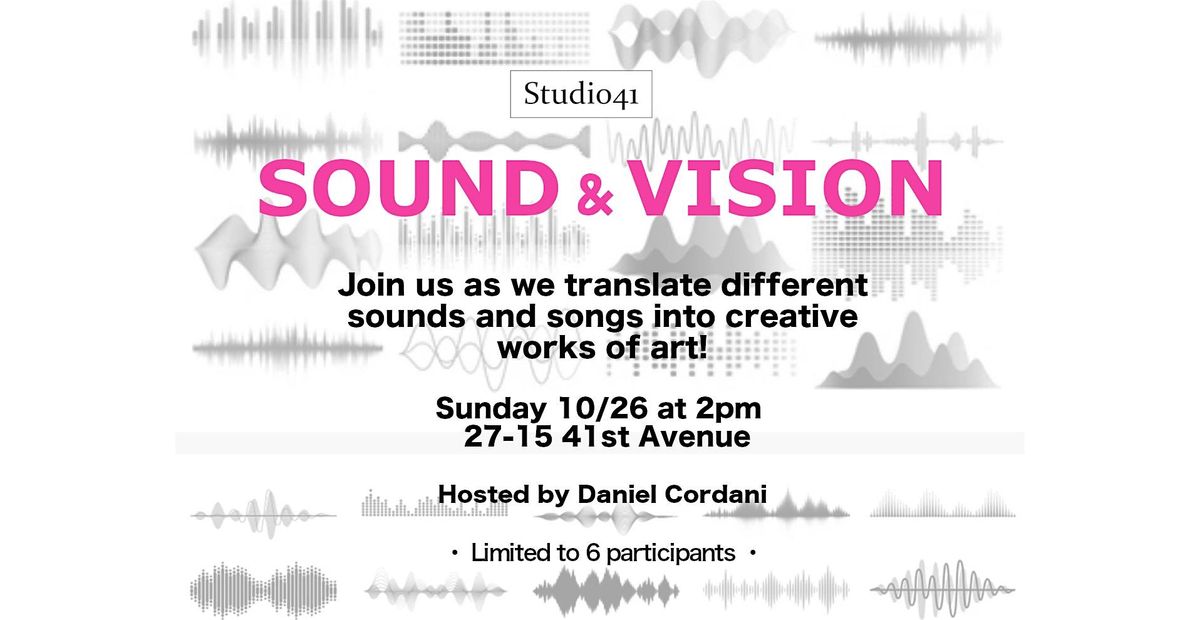 Studio41

SOUND & VISION

Join us as we translate different sounds and songs into creative works of art!

Sunday 10/26 at 2pm
27-15 41st Avenue

Hosted by Daniel Cordani

・ Limited to 6 participants ・